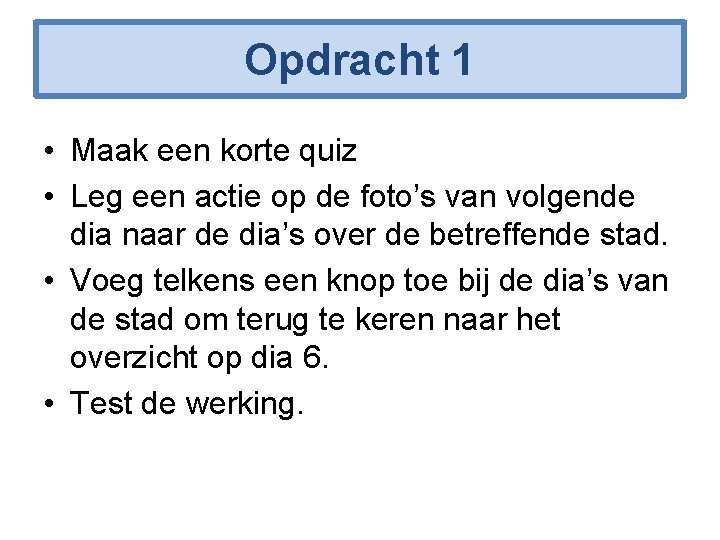 Opdracht 1

• Maak een korte quiz
• Leg een actie op de foto’s van volgende dia naar de dia’s over de betreffende stad.
• Voeg telkens een knop toe bij de dia’s van de stad om terug te keren naar het overzicht op dia 6.
• Test de werking.